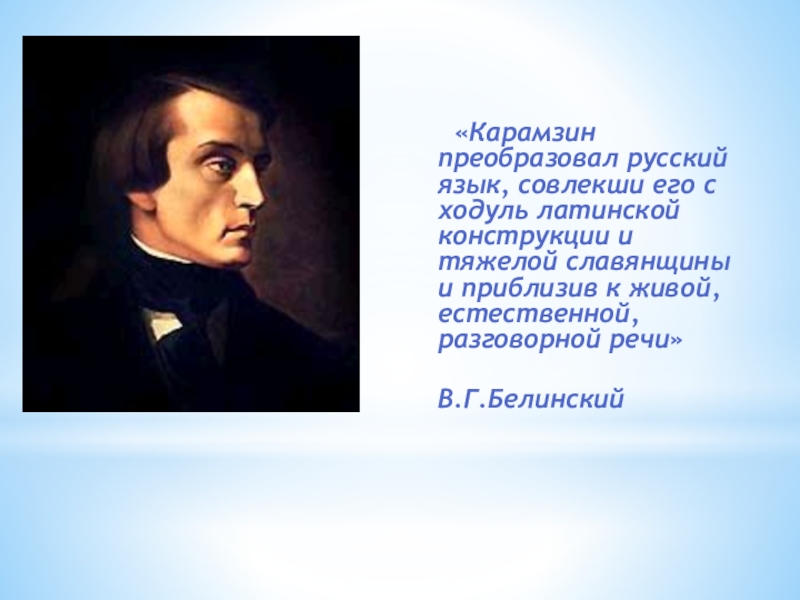 «Карамзин преобразовал русский язык, совлекши его с ходуль латинской конструкции и тяжелой славянщины и приблизив к живой, естественной, разговорной речи»

В.Г.Белинский